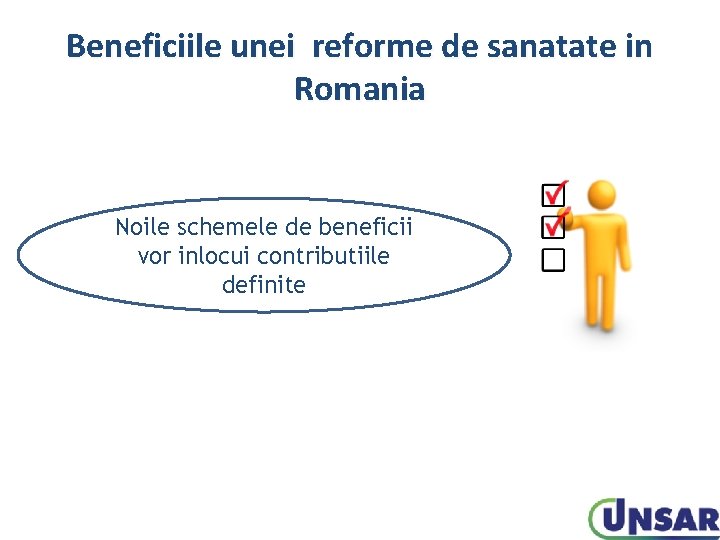 Beneficiile unei reforme de sanatate in Romania

Noile schemele de beneficii vor inlocui contributiile definite

UNSAR